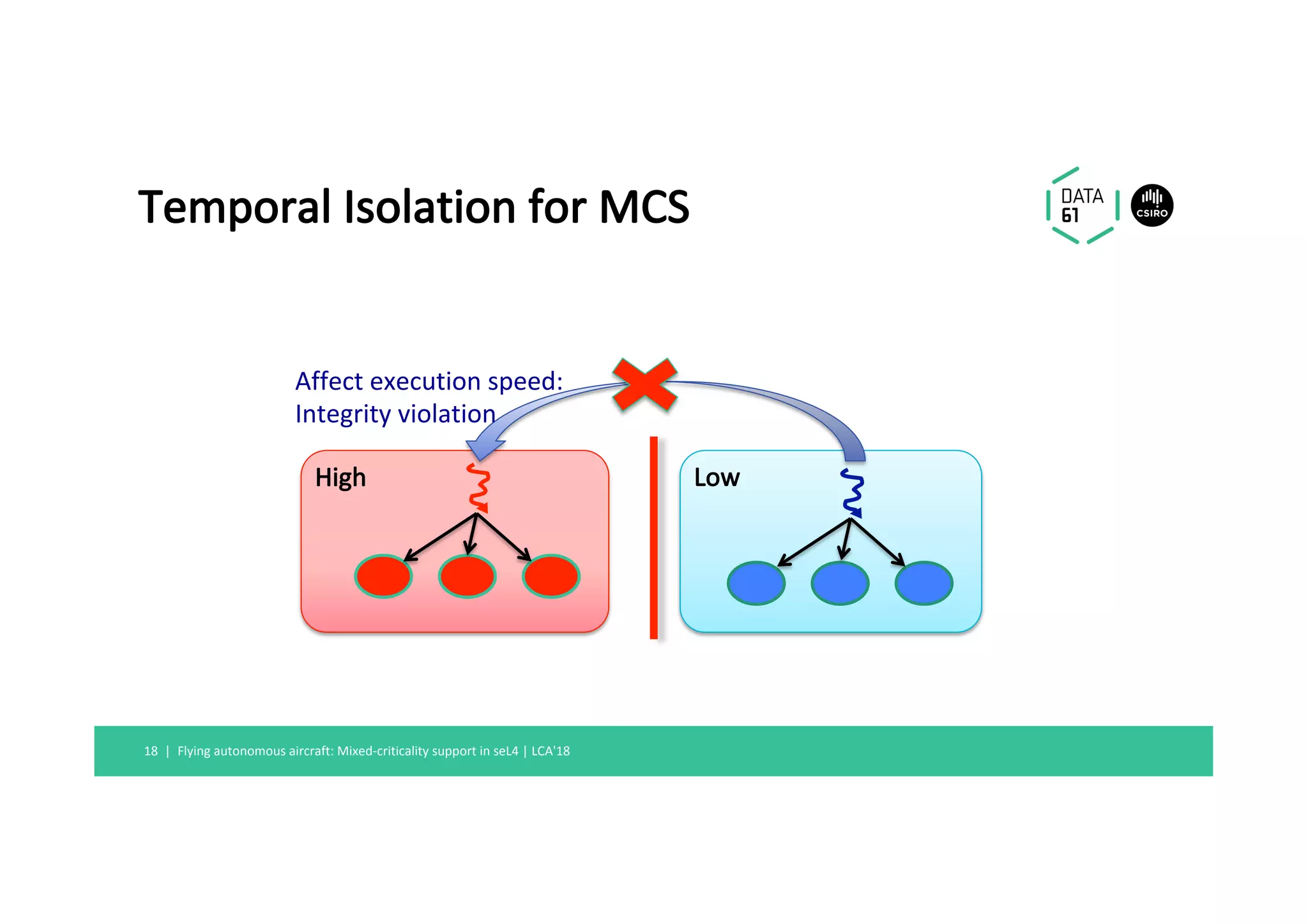 Temporal Isolation for MCS

DATA 61

CSIRO

Affect execution speed:
Integrity violation

High

Low

18 | Flying autonomous aircraft: Mixed-criticality support in seL4 | LCA'18